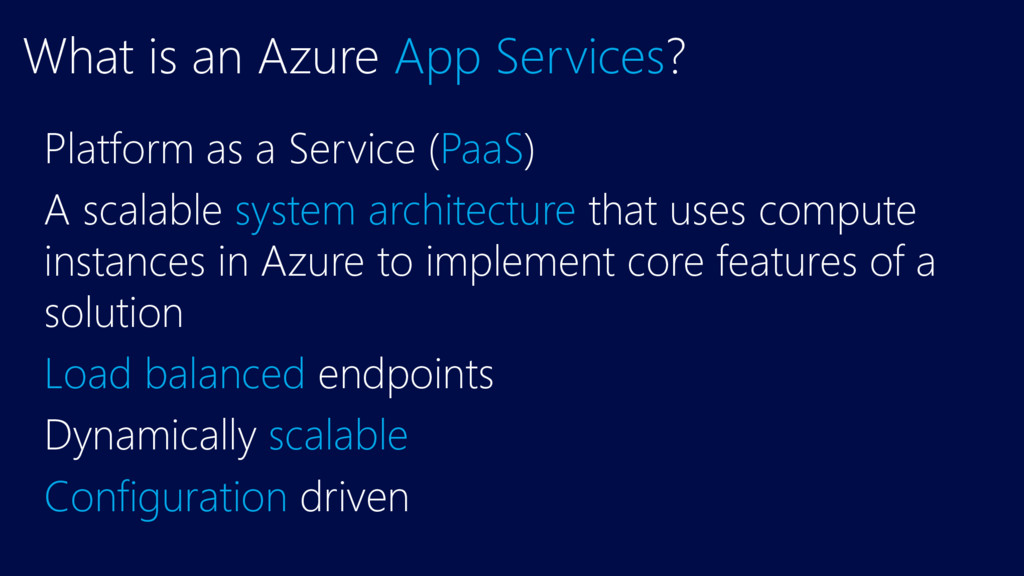 What is an Azure App Services?

Platform as a Service (PaaS)

A scalable system architecture that uses compute instances in Azure to implement core features of a solution

Load balanced endpoints

Dynamically scalable

Configuration driven